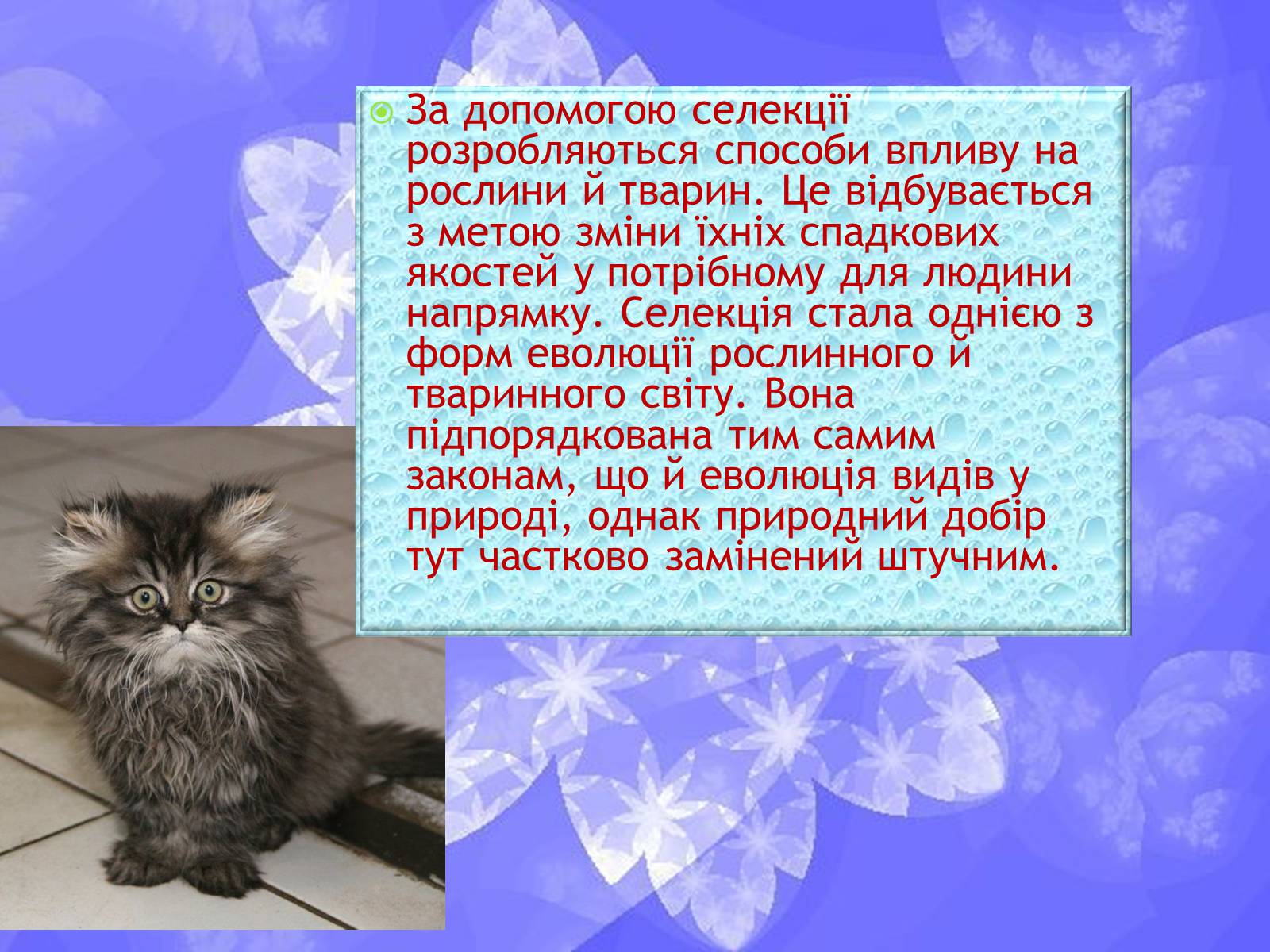 За допомогою селекції розробляються способи впливу на рослини й тварин. Це відбувається з метою зміни їхніх спадкових якостей у потрібному для людини напрямку. Селекція стала однією з форм еволюції рослинного й тваринного світу. Вона підпорядкована тим самим законам, що й еволюція видів у природі, однак природний добір тут частково замінений штучним.